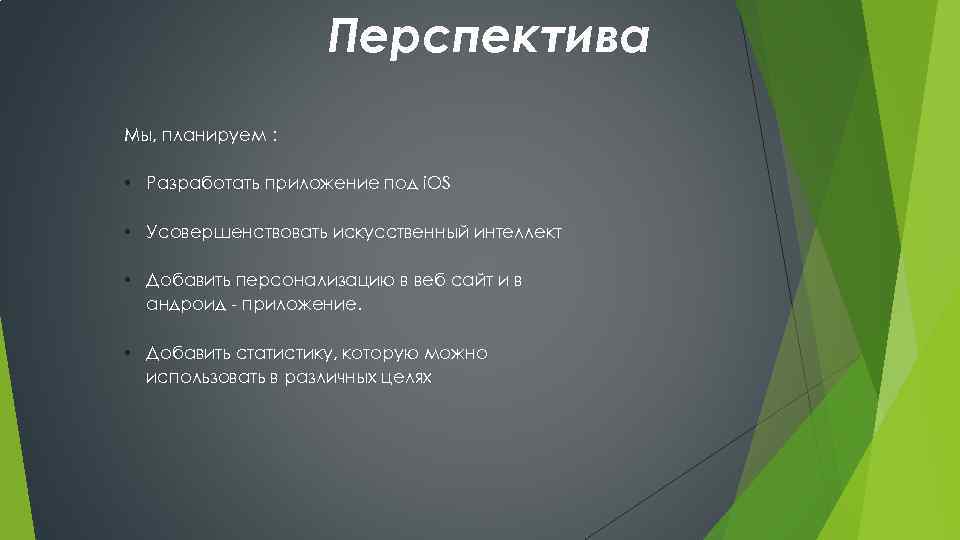 Перспектива

Мы, планируем :

• Разработать приложение под iOS

• Усовершенствовать искусственный интеллект

• Добавить персонализацию в веб сайт и в андроид - приложение.

• Добавить статистику, которую можно использовать в различных целях